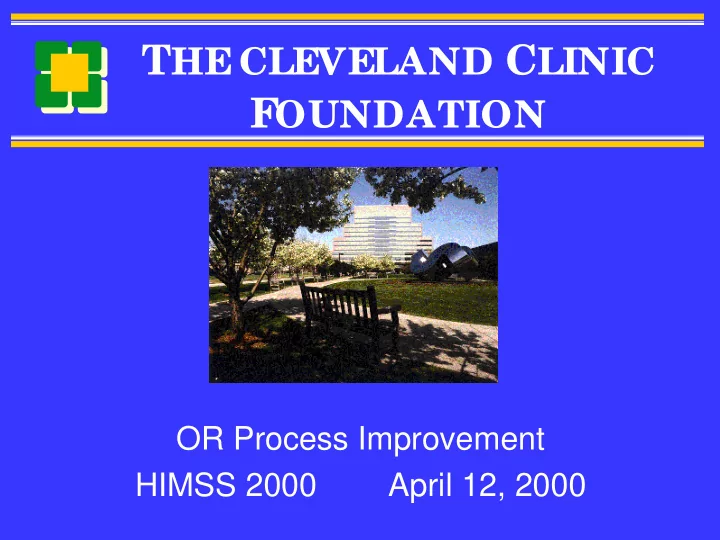 THE CLEVELAND CLINIC FOUNDATION

OR Process Improvement
HIMSS 2000 April 12, 2000